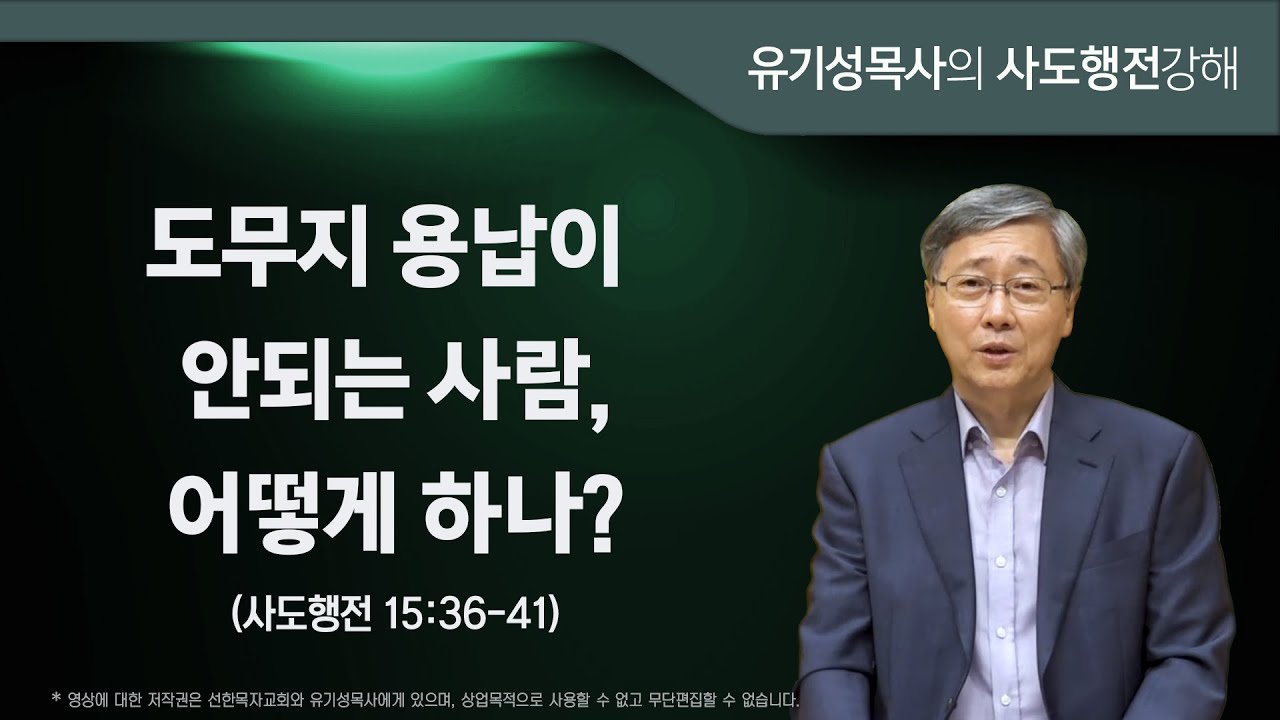 유기성목사의 사도행전강해

도무지 용납이 안되는 사람, 어떻게 하나?

(사도행전 15:36-41)

* 영상에 대한 저작권은 선한목자교회와 유기성목사에게 있으며, 상업목적으로 사용할 수 없고 무단편집할 수 없습니다.